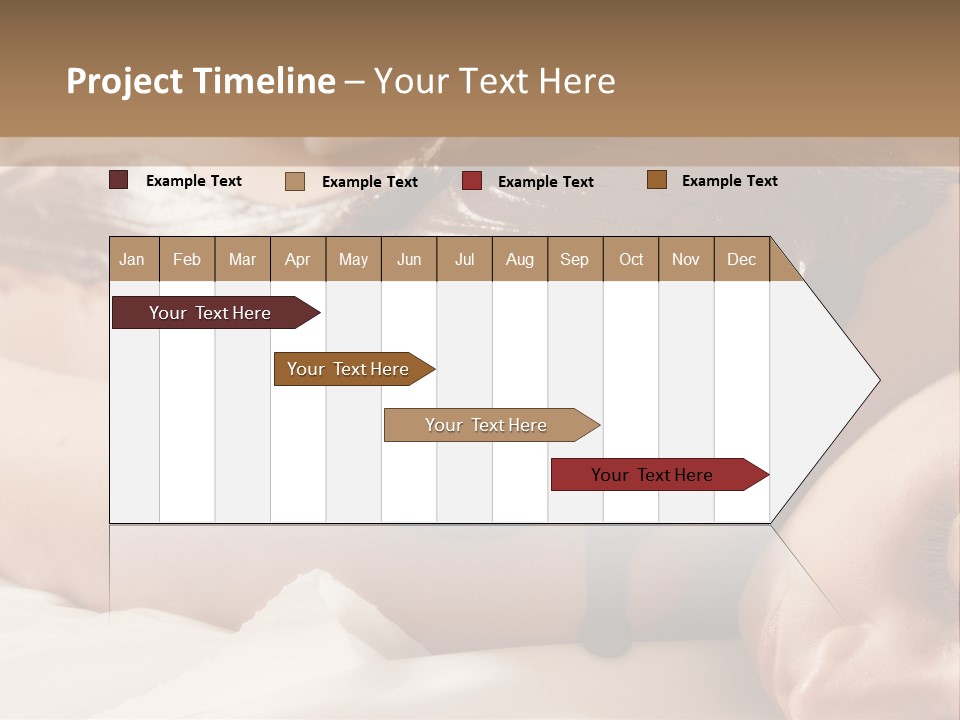 Project Timeline – Your Text Here

Example Text
Example Text
Example Text
Example Text

| Jan | Feb | Mar | Apr | May | Jun | Jul | Aug | Sep | Oct | Nov | Dec |
|---|---|---|---|---|---|---|---|---|---|---|---|

Your Text Here

Your Text Here

Your Text Here

Your Text Here